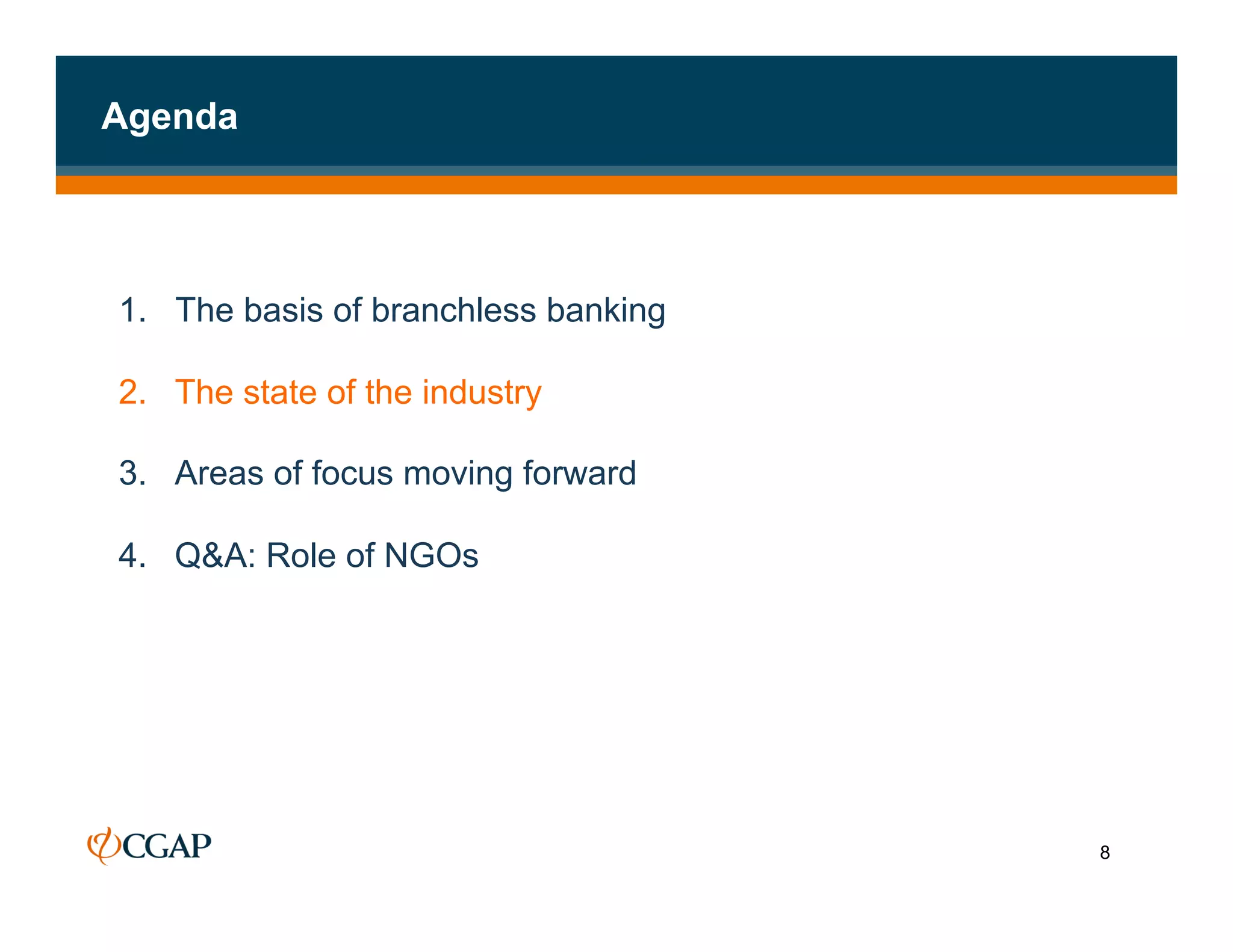 Agenda

1. The basis of branchless banking

2. The state of the industry

3. Areas of focus moving forward

4. Q&A: Role of NGOs

CGAP

8